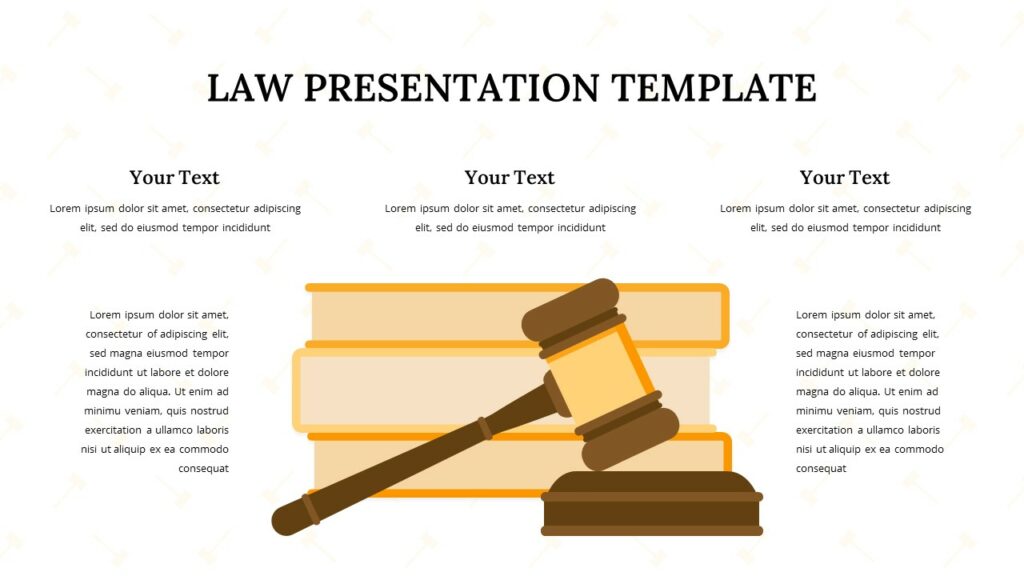 LAW PRESENTATION TEMPLATE

Your Text

Lorem ipsum dolor sit amet, consectetur adipiscing elit, sed do eiusmod tempor incididunt

Your Text

Lorem ipsum dolor sit amet, consectetur adipiscing elit, sed do eiusmod tempor incididunt

Your Text

Lorem ipsum dolor sit amet, consectetur adipiscing elit, sed do eiusmod tempor incididunt

Lorem ipsum dolor sit amet, consectetur of adipiscing elit, sed magna eiusmod tempor incididunt ut labore et dolore magna do aliqua. Ut enim ad minimu veniam, quis nostrud exercitation a ullamco laboris nisi ut aliquip ex ea commodo consequat

Lorem ipsum dolor sit amet, consectetur of adipiscing elit, sed magna eiusmod tempor incididunt ut labore et dolore magna do aliqua. Ut enim ad minimu veniam, quis nostrud exercitation a ullamco laboris nisi ut aliquip ex ea commodo consequat